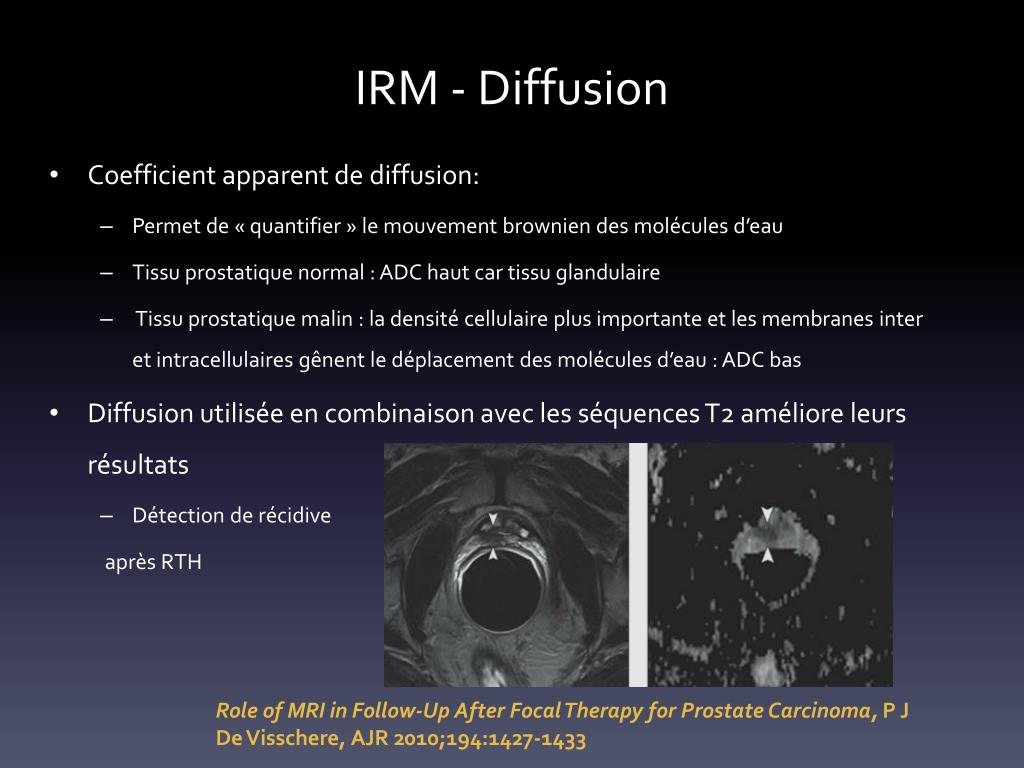 IRM - Diffusion

• Coefficient apparent de diffusion:

– Permet de « quantifier » le mouvement brownien des molécules d'eau

– Tissu prostatique normal : ADC haut car tissu glandulaire

– Tissu prostatique malin : la densité cellulaire plus importante et les membranes inter et intracellulaires gênent le déplacement des molécules d'eau : ADC bas

• Diffusion utilisée en combinaison avec les séquences T2 améliore leurs résultats

– Détection de récidive après RTH

Role of MRI in Follow-Up After Focal Therapy for Prostate Carcinoma, P J De Visschere, AJR 2010;194:1427-1433